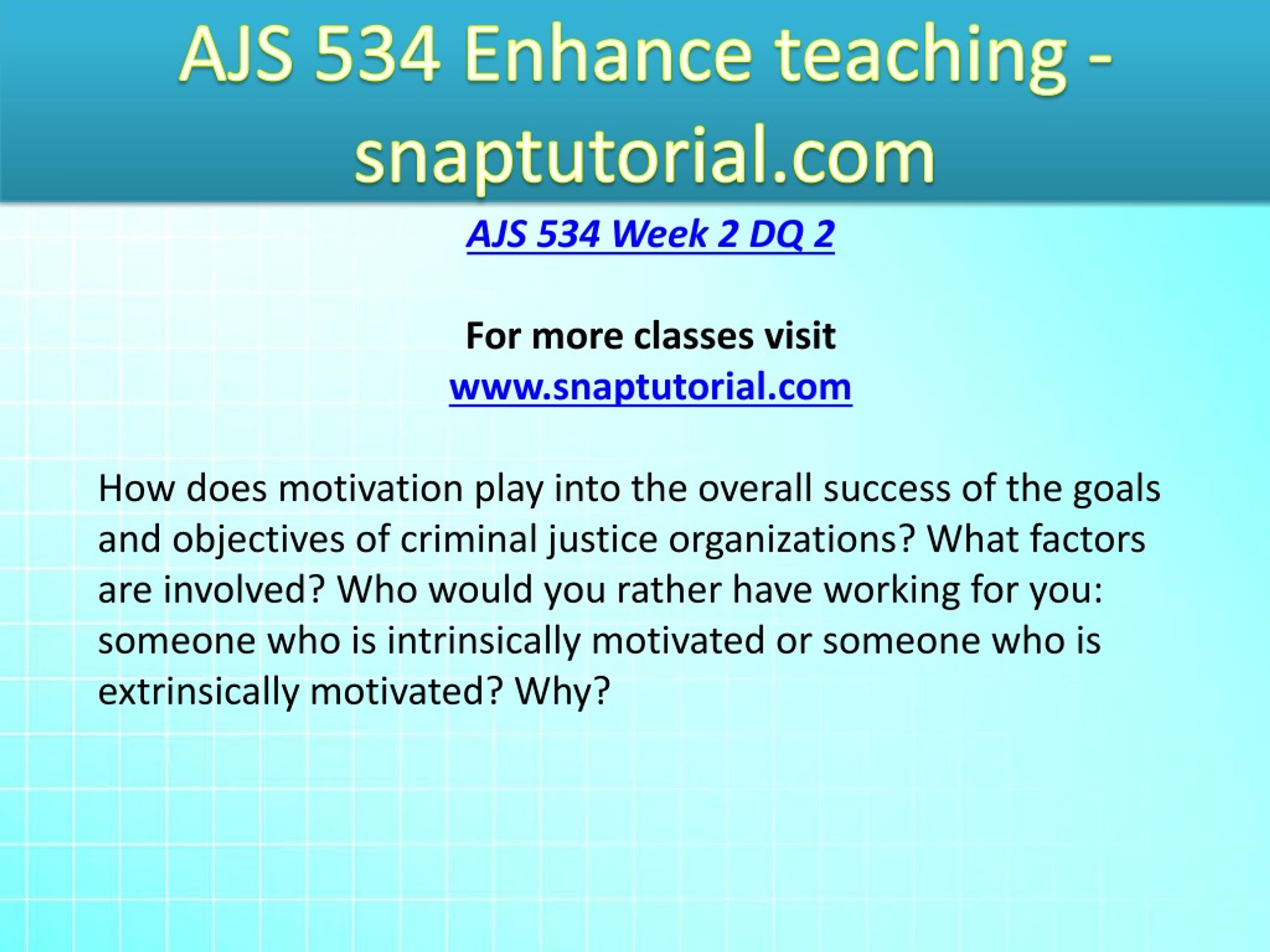 AJS 534 Enhance teaching - snaptutorial.com

AJS 534 Week 2 DQ 2

For more classes visit
www.snaptutorial.com

How does motivation play into the overall success of the goals and objectives of criminal justice organizations? What factors are involved? Who would you rather have working for you: someone who is intrinsically motivated or someone who is extrinsically motivated? Why?